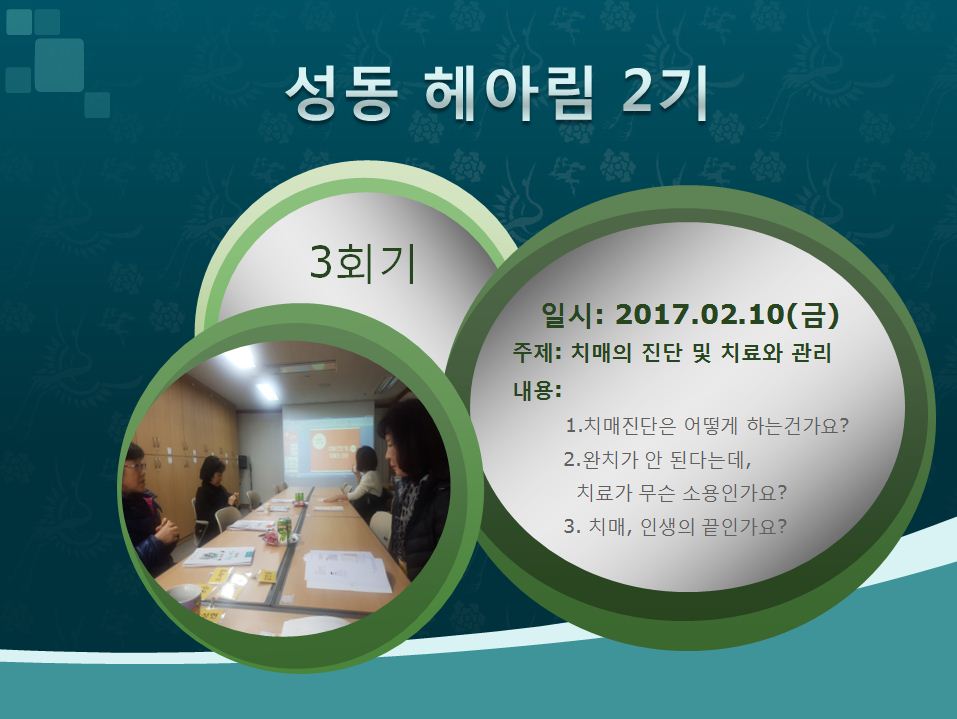 성동 헤아림 2기

3회기

일시: 2017.02.10(금)
주제: 치매의 진단 및 치료와 관리
내용:
1.치매진단은 어떻게 하는건가요?
2.완치가 안 된다는데,
치료가 무슨 소용인가요?
3. 치매, 인생의 끝인가요?